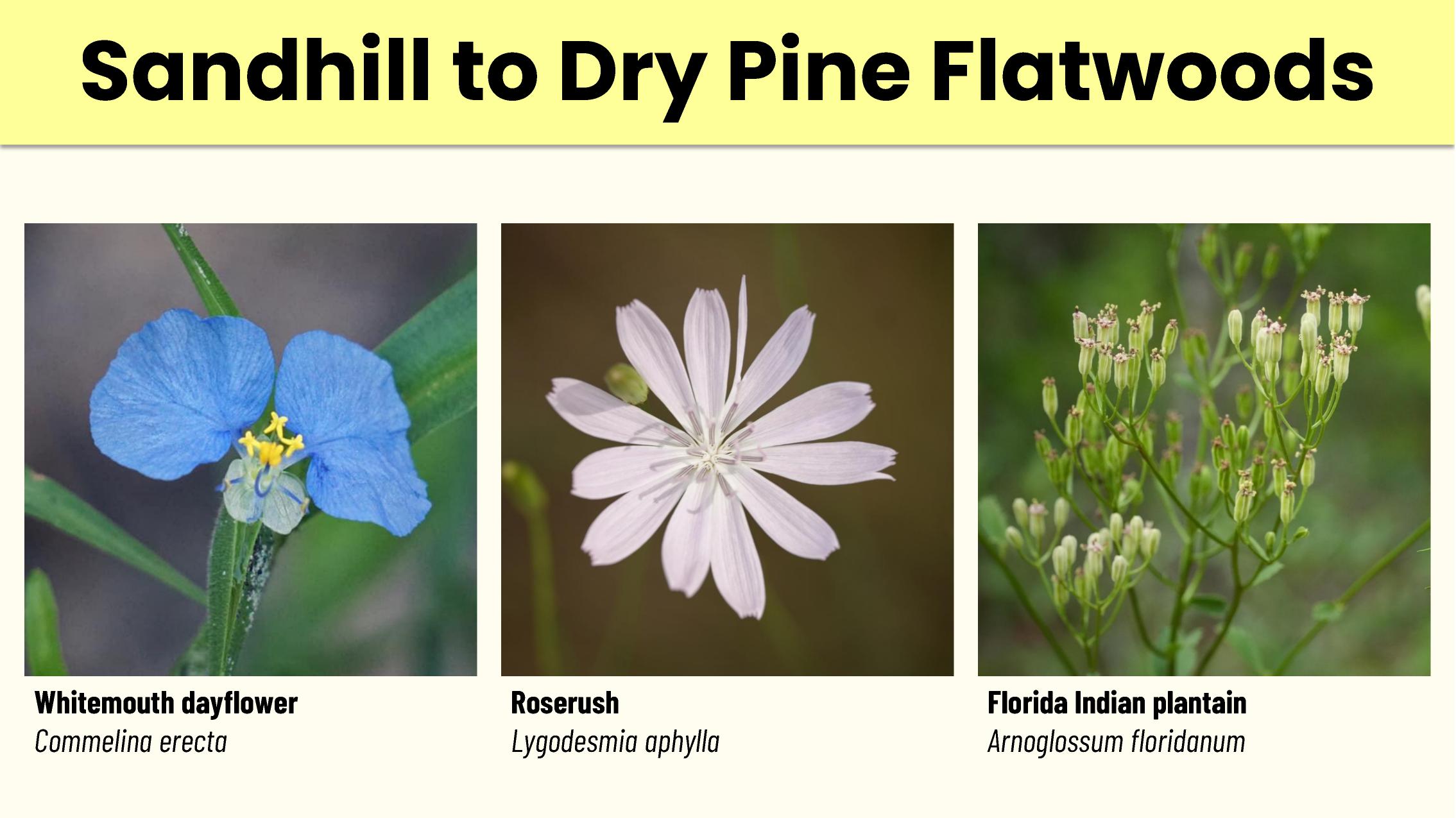 Sandhill to Dry Pine Flatwoods

Whitemouth dayflower
Commelina erecta

Roserush
Lygodesmia aphylla

Florida Indian plantain
Arnoglossum floridanum